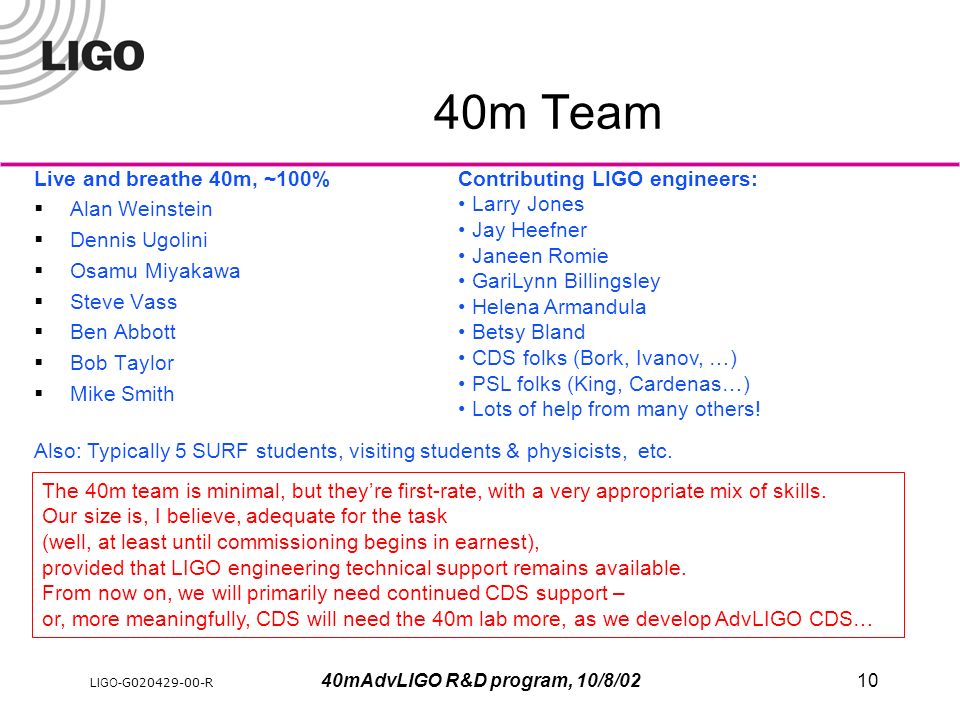 LIGO

40m Team

Live and breathe 40m, ~100%
▪ Alan Weinstein
▪ Dennis Ugolini
▪ Osamu Miyakawa
▪ Steve Vass
▪ Ben Abbott
▪ Bob Taylor
▪ Mike Smith

Contributing LIGO engineers:
• Larry Jones
• Jay Heefner
• Janeen Romie
• GariLynn Billingsley
• Helena Armandula
• Betsy Bland
• CDS folks (Bork, Ivanov, …)
• PSL folks (King, Cardenas…)
• Lots of help from many others!

Also: Typically 5 SURF students, visiting students & physicists, etc.

The 40m team is minimal, but they're first-rate, with a very appropriate mix of skills.
Our size is, I believe, adequate for the task
(well, at least until commissioning begins in earnest),
provided that LIGO engineering technical support remains available.
From now on, we will primarily need continued CDS support –
or, more meaningfully, CDS will need the 40m lab more, as we develop AdvLIGO CDS…

LIGO-G020429-00-R

40mAdvLIGO R&D program, 10/8/02

10